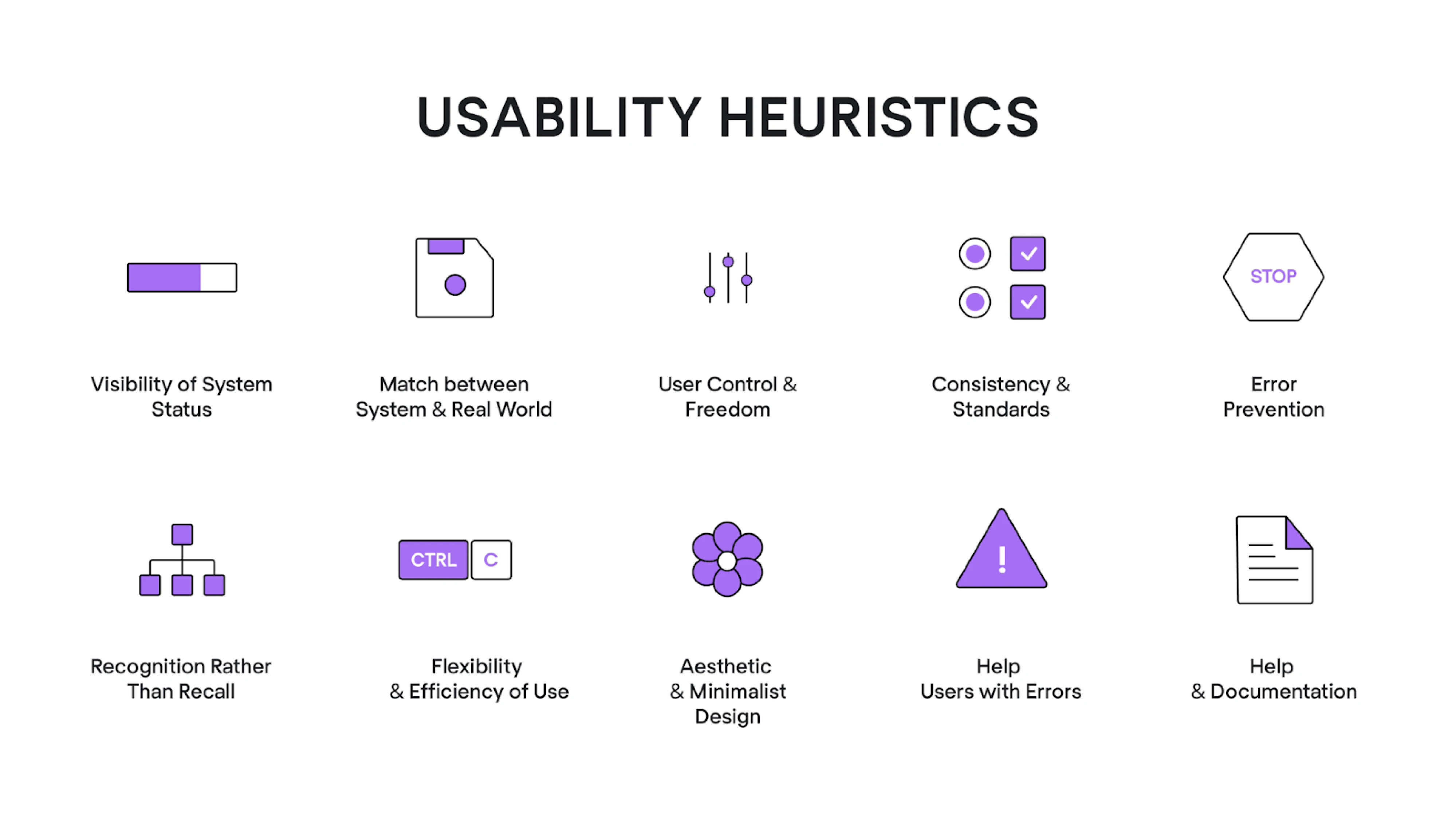 USABILITY HEURISTICS

Visibility of System Status

Match between System & Real World

User Control & Freedom

Consistency & Standards

STOP

Error Prevention

Recognition Rather Than Recall

CTRL C

Flexibility & Efficiency of Use

Aesthetic & Minimalist Design

!

Help Users with Errors

Help & Documentation